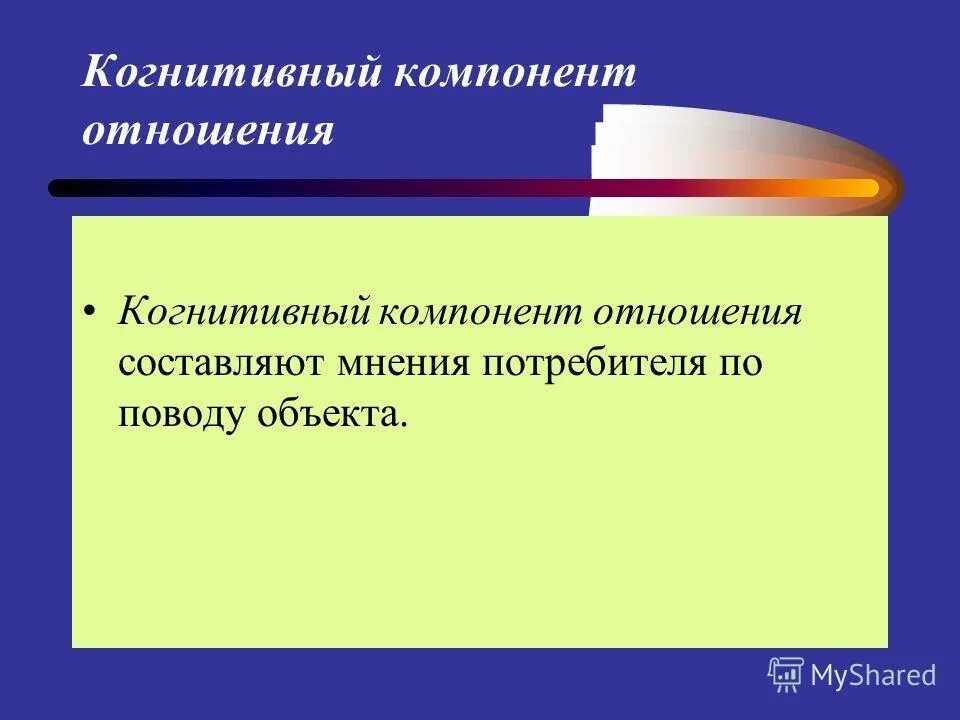 Когнитивный компонент отношения

• Когнитивный компонент отношения составляют мнения потребителя по поводу объекта.

MyShared